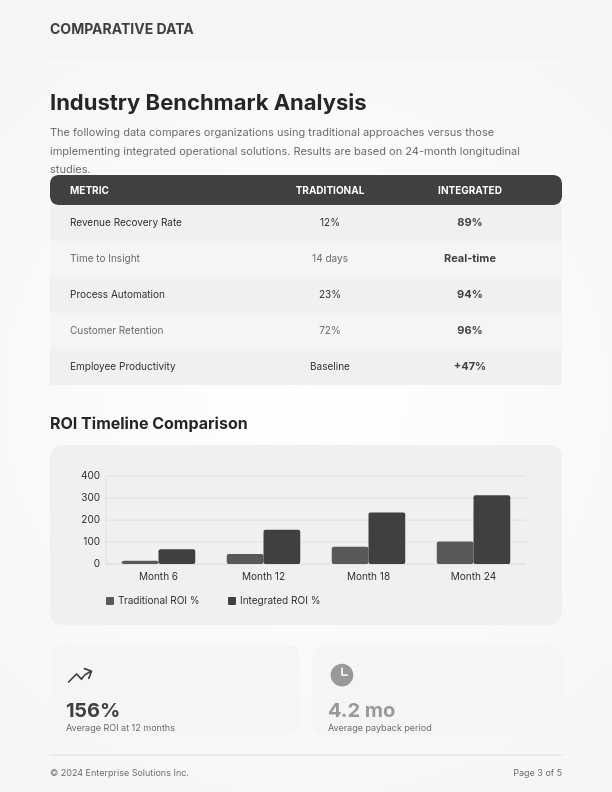 COMPARATIVE DATA

Industry Benchmark Analysis

The following data compares organizations using traditional approaches versus those implementing integrated operational solutions. Results are based on 24-month longitudinal studies.

| METRIC | TRADITIONAL | INTEGRATED |
|---|---|---|
| Revenue Recovery Rate | 12% | 89% |
| Time to Insight | 14 days | Real-time |
| Process Automation | 23% | 94% |
| Customer Retention | 72% | 96% |
| Employee Productivity | Baseline | +47% |

ROI Timeline Comparison

400
300
200
100
0
Month 6
Month 12
Month 18
Month 24
Traditional ROI %
Integrated ROI %

156%
Average ROI at 12 months

4.2 mo
Average payback period

© 2024 Enterprise Solutions Inc.

Page 3 of 5